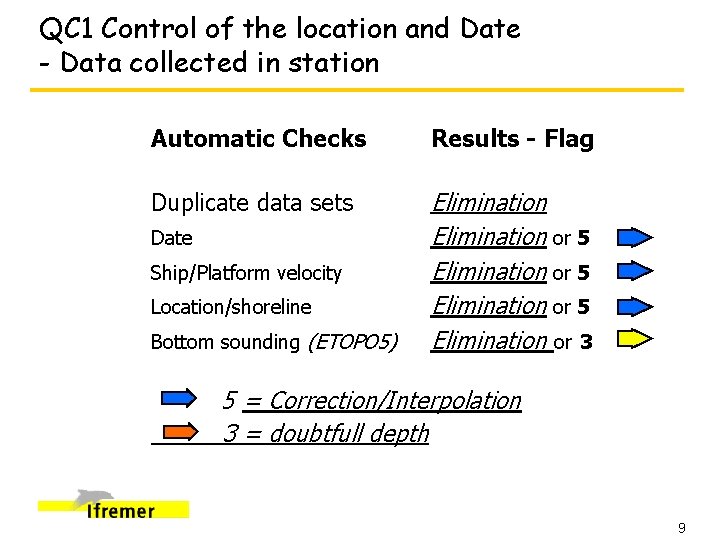 QC1 Control of the location and Date
- Data collected in station

| Automatic Checks | Results - Flag |
|---|---|
| Duplicate data sets | Elimination |
| Date | Elimination or 5 |
| Ship/Platform velocity | Elimination or 5 |
| Location/shoreline | Elimination or 5 |
| Bottom sounding (ETOPO5) | Elimination or 3 |

5 = Correction/Interpolation
3 = doubtfull depth

Ifremer

9